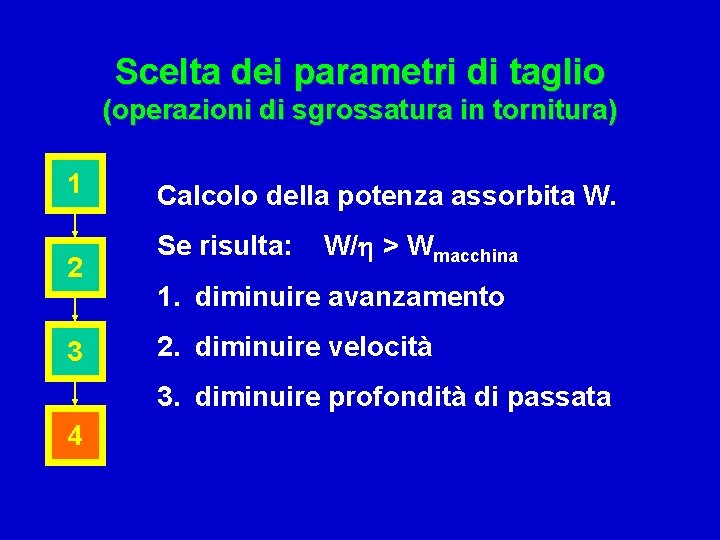 Scelta dei parametri di taglio
(operazioni di sgrossatura in tornitura)

1

2

3

4

Calcolo della potenza assorbita W.

Se risulta: $W/\eta > W_{macchina}$

1. diminuire avanzamento

2. diminuire velocità

3. diminuire profondità di passata